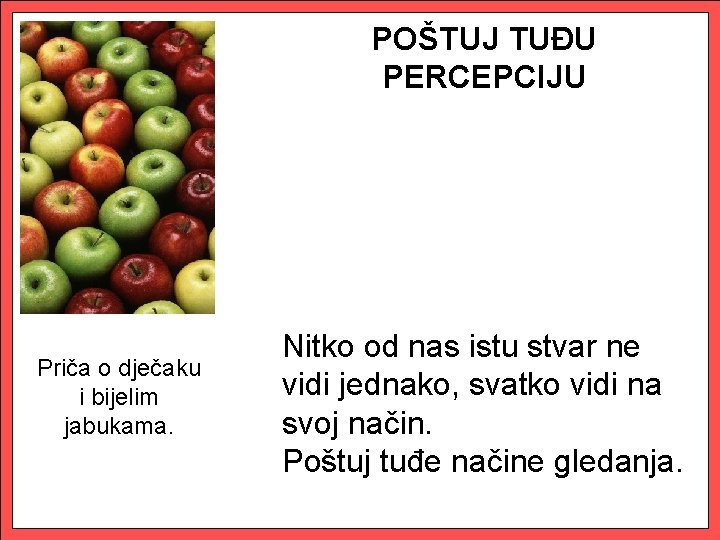 POŠTUJ TUĐU PERCEPCIJU

Priča o dječaku i bijelim jabukama.

Nitko od nas istu stvar ne vidi jednako, svatko vidi na svoj način.
Poštuj tuđe načine gledanja.